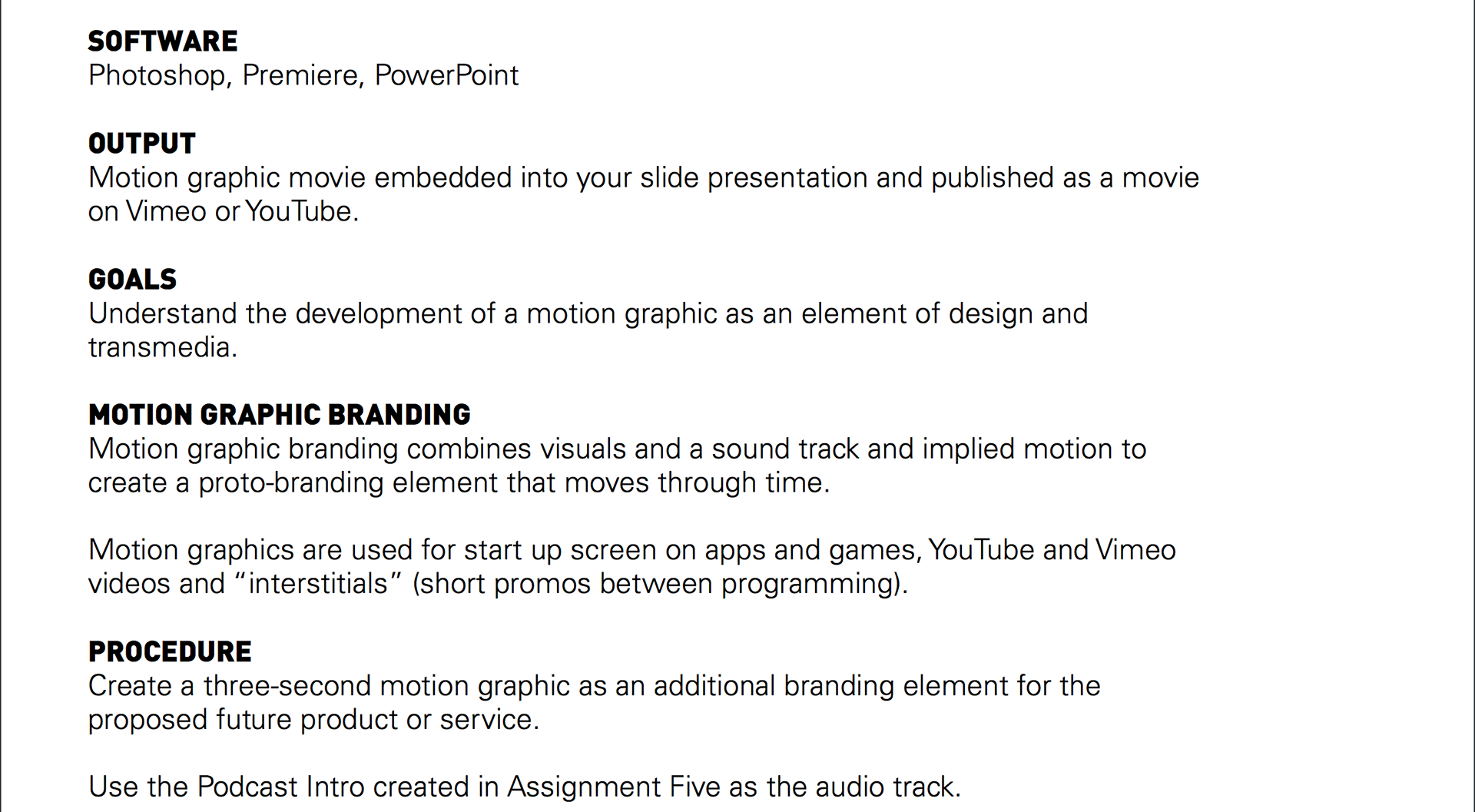 SOFTWARE
Photoshop, Premiere, PowerPoint

OUTPUT
Motion graphic movie embedded into your slide presentation and published as a movie on Vimeo or YouTube.

GOALS
Understand the development of a motion graphic as an element of design and transmedia.

MOTION GRAPHIC BRANDING
Motion graphic branding combines visuals and a sound track and implied motion to create a proto-branding element that moves through time.

Motion graphics are used for start up screen on apps and games, YouTube and Vimeo videos and “interstitials” (short promos between programming).

PROCEDURE
Create a three-second motion graphic as an additional branding element for the proposed future product or service.

Use the Podcast Intro created in Assignment Five as the audio track.